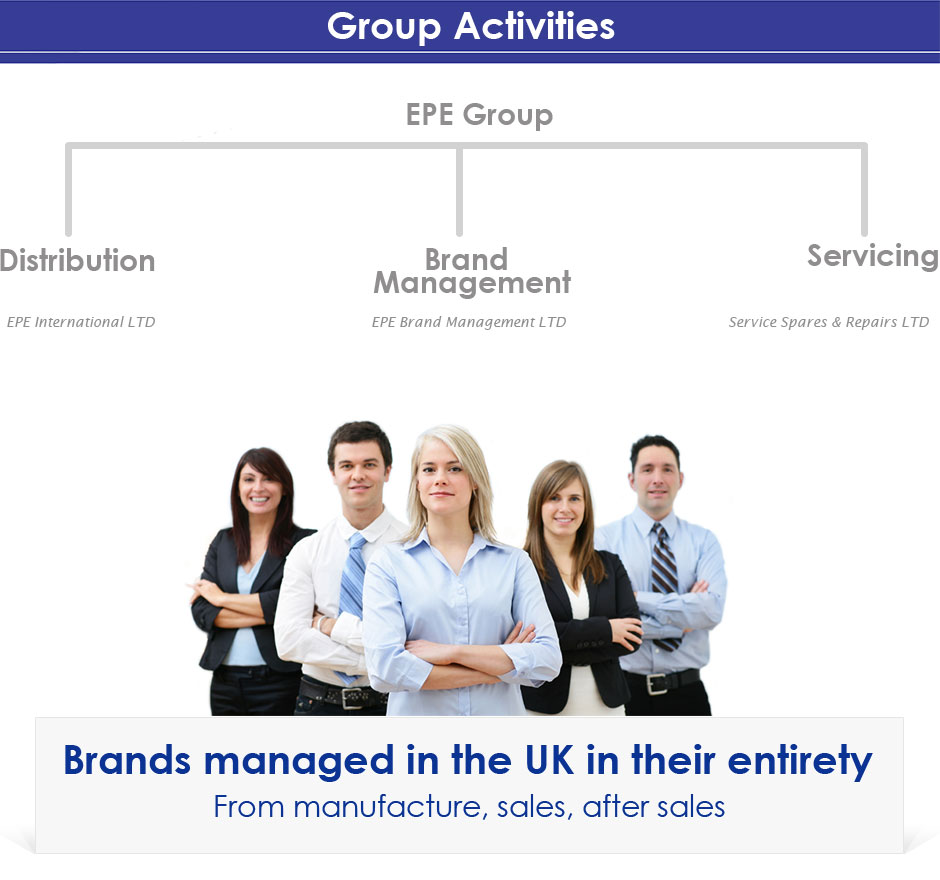 Group Activities

EPE Group

Distribution

EPE International LTD

Brand Management

EPE Brand Management LTD

Servicing

Service Spares & Repairs LTD

Brands managed in the UK in their entirety

From manufacture, sales, after sales